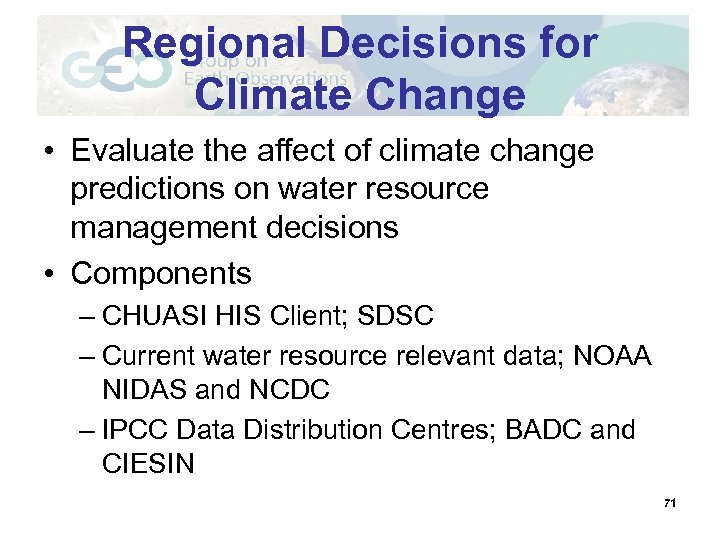 GEO Group on Earth Observations

Regional Decisions for Climate Change

• Evaluate the affect of climate change predictions on water resource management decisions

• Components
– CHUASI HIS Client; SDSC
– Current water resource relevant data; NOAA NIDAS and NCDC
– IPCC Data Distribution Centres; BADC and CIESIN

71